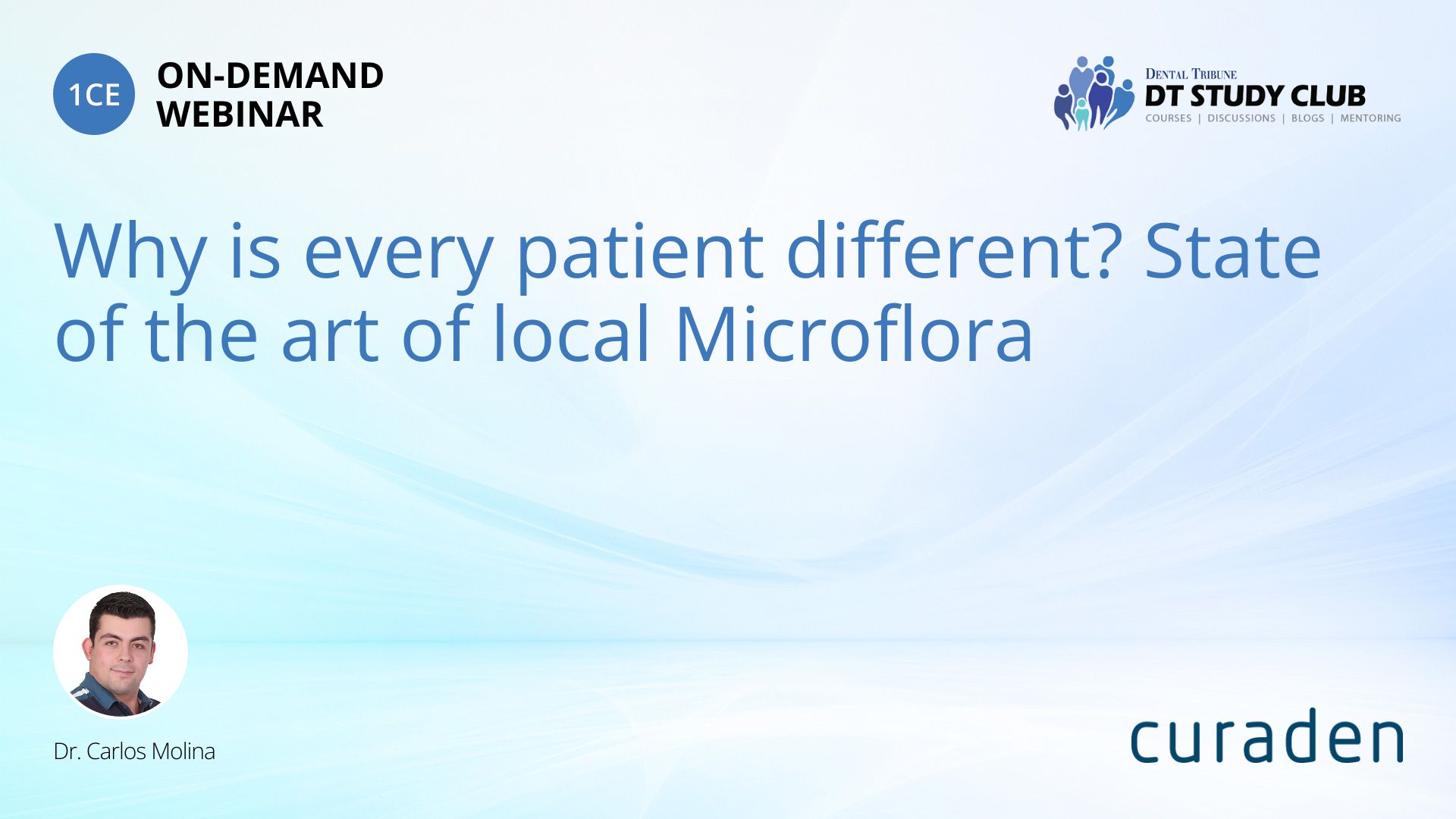 1CE ON-DEMAND WEBINAR

DENTAL TRIBUNE
DT STUDY CLUB
COURSES | DISCUSSIONS | BLOGS | MENTORING

Why is every patient different? State of the art of local Microflora

Dr. Carlos Molina

curaden